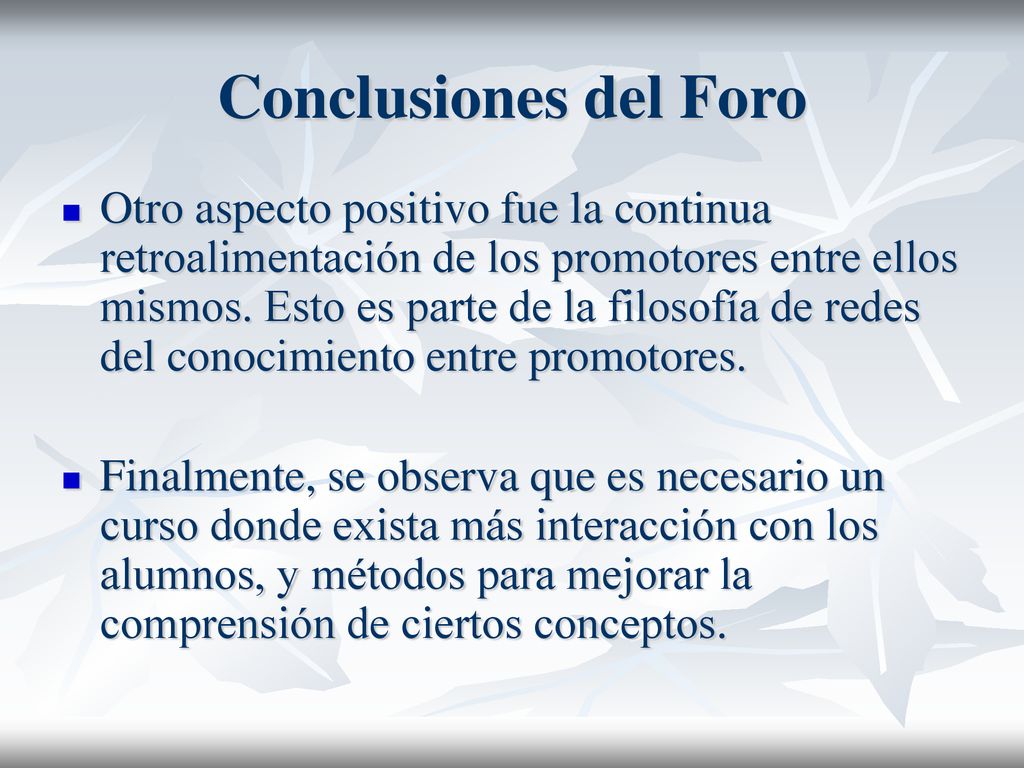 Conclusiones del Foro

Otro aspecto positivo fue la continua retroalimentación de los promotores entre ellos mismos. Esto es parte de la filosofía de redes del conocimiento entre promotores.

Finalmente, se observa que es necesario un curso donde exista más interacción con los alumnos, y métodos para mejorar la comprensión de ciertos conceptos.